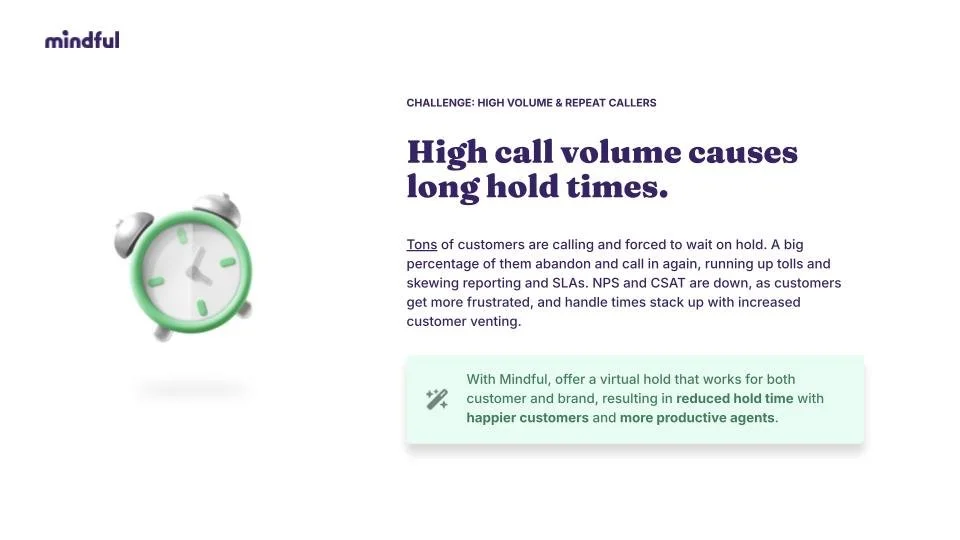 mindful

CHALLENGE: HIGH VOLUME & REPEAT CALLERS

High call volume causes long hold times.

Tons of customers are calling and forced to wait on hold. A big percentage of them abandon and call in again, running up tolls and skewing reporting and SLAs. NPS and CSAT are down, as customers get more frustrated, and handle times stack up with increased customer venting.

With Mindful, offer a virtual hold that works for both customer and brand, resulting in reduced hold time with happier customers and more productive agents.